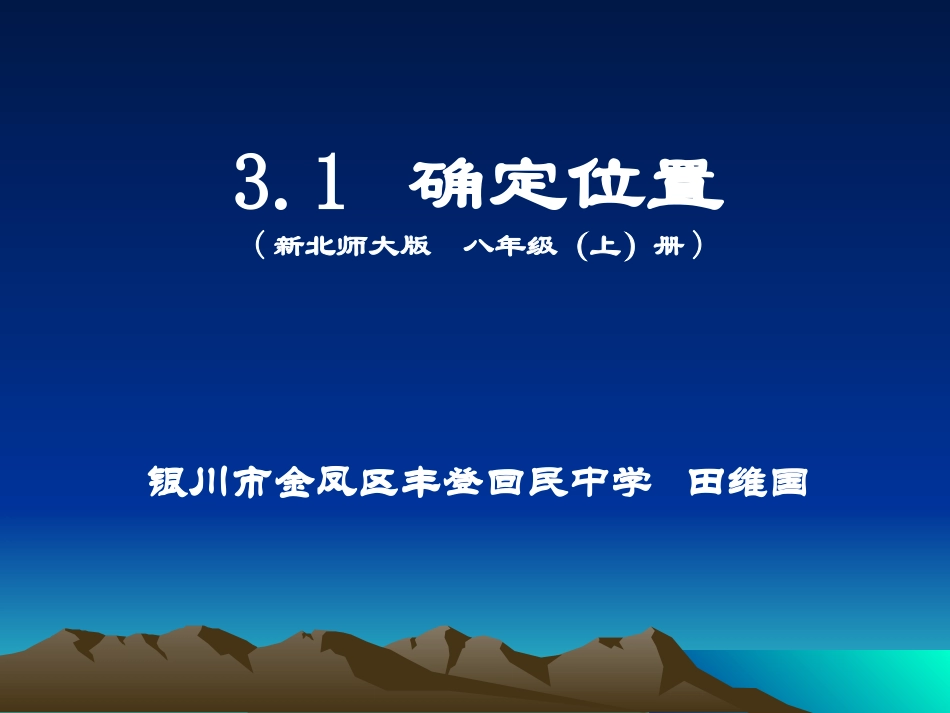 3.1 确定位置

（新北师大版　八年级（上）册）

银川市金凤区丰登回民中学　田维国